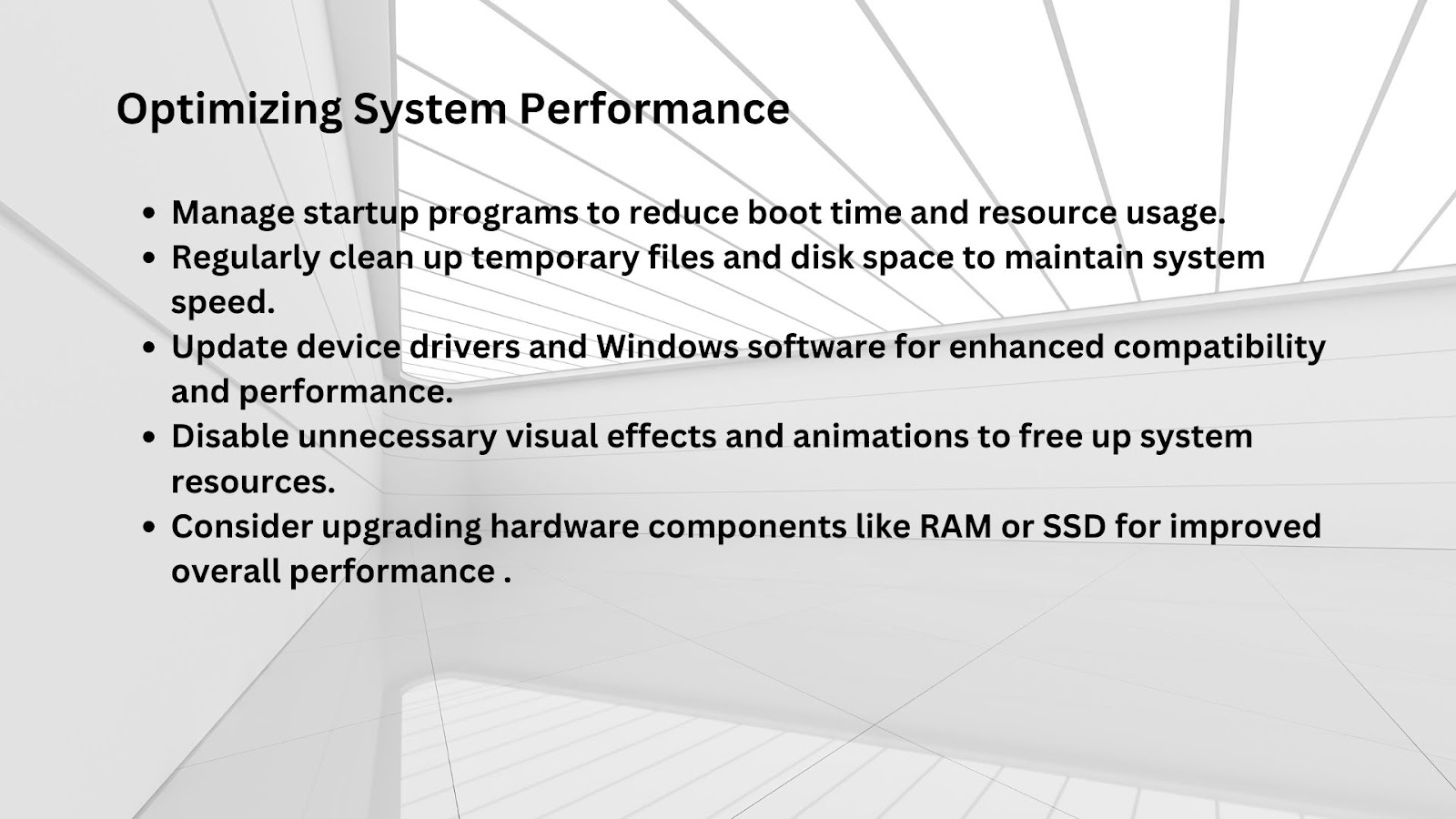 Optimizing System Performance

- Manage startup programs to reduce boot time and resource usage.
- Regularly clean up temporary files and disk space to maintain system speed.
- Update device drivers and Windows software for enhanced compatibility and performance.
- Disable unnecessary visual effects and animations to free up system resources.
- Consider upgrading hardware components like RAM or SSD for improved overall performance .